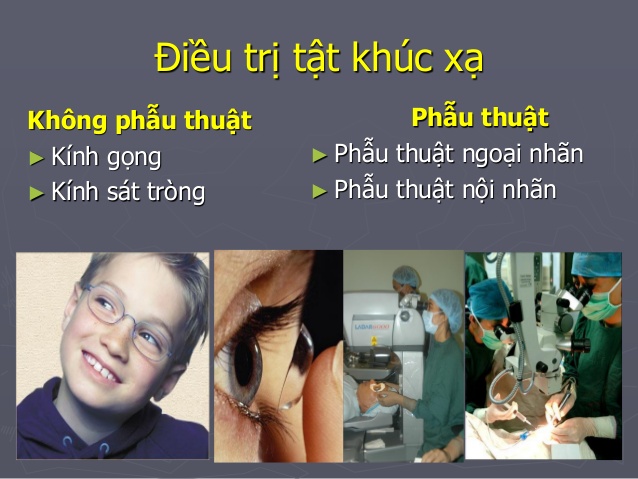 Điều trị tật khúc xạ

Không phẫu thuật
► Kính gọng
► Kính sát tròng

Phẫu thuật
► Phẫu thuật ngoại nhãn
► Phẫu thuật nội nhãn

LADAR6000